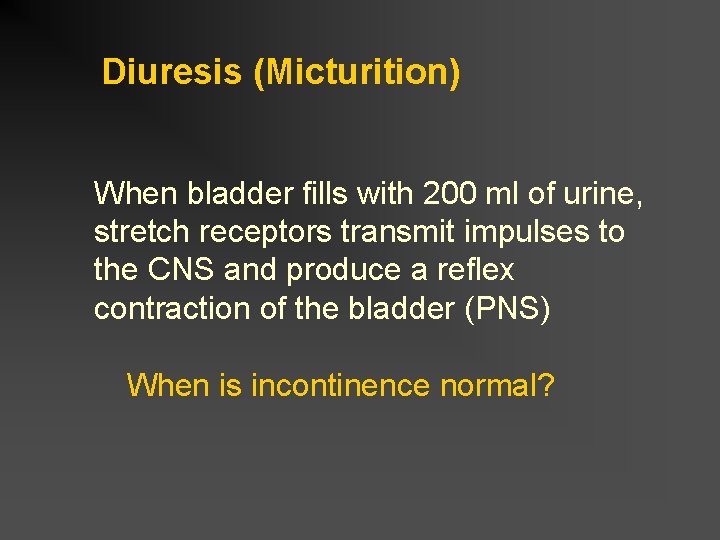 Diuresis (Micturition)

When bladder fills with 200 ml of urine, stretch receptors transmit impulses to the CNS and produce a reflex contraction of the bladder (PNS)

When is incontinence normal?